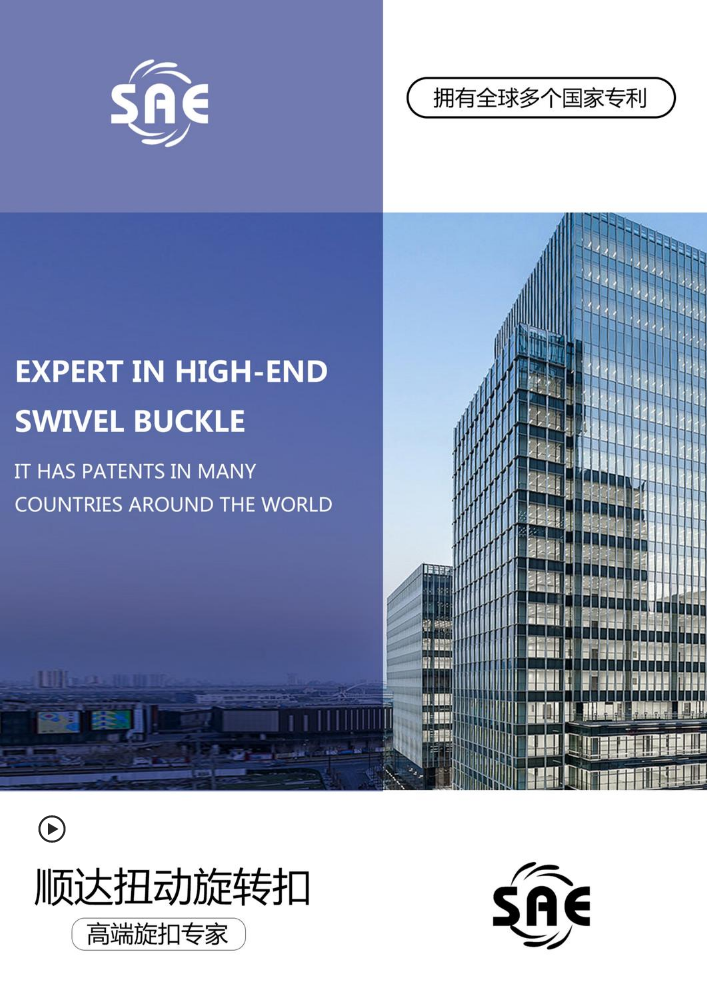 SAE

拥有全球多个国家专利

EXPERT IN HIGH-END SWIVEL BUCKLE

IT HAS PATENTS IN MANY COUNTRIES AROUND THE WORLD

顺达扭动旋转扣

高端旋扣专家

SAE